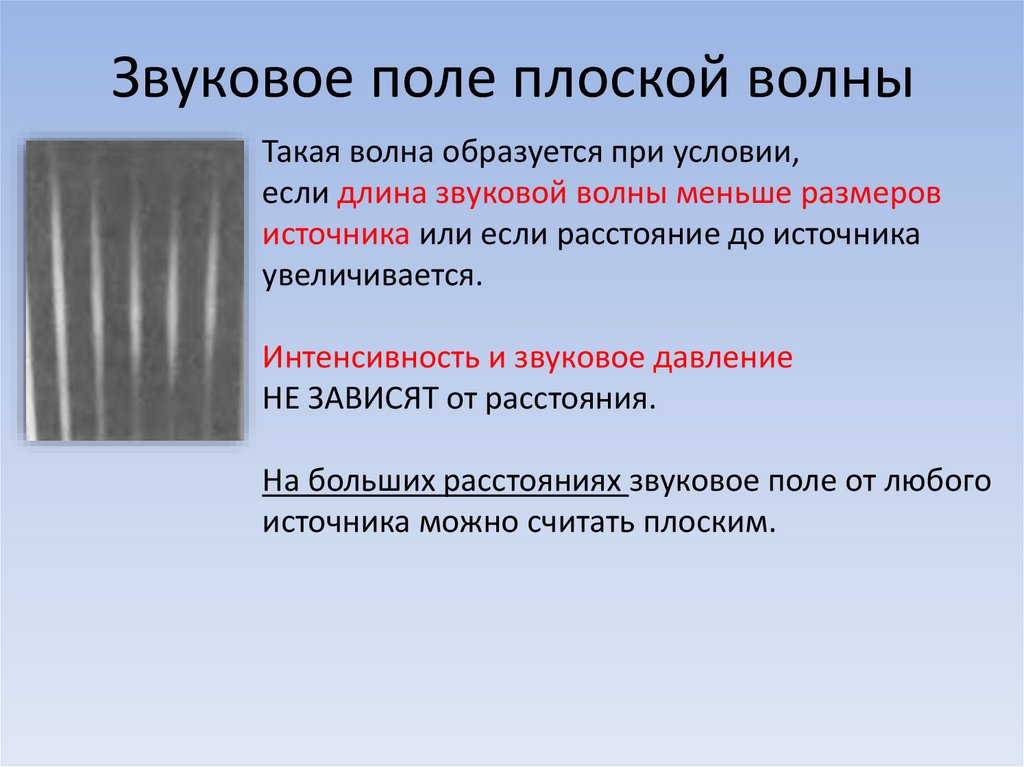 Звуковое поле плоской волны

Такая волна образуется при условии, если длина звуковой волны меньше размеров источника или если расстояние до источника увеличивается.

Интенсивность и звуковое давление НЕ ЗАВИСЯТ от расстояния.

На больших расстояниях звуковое поле от любого источника можно считать плоским.